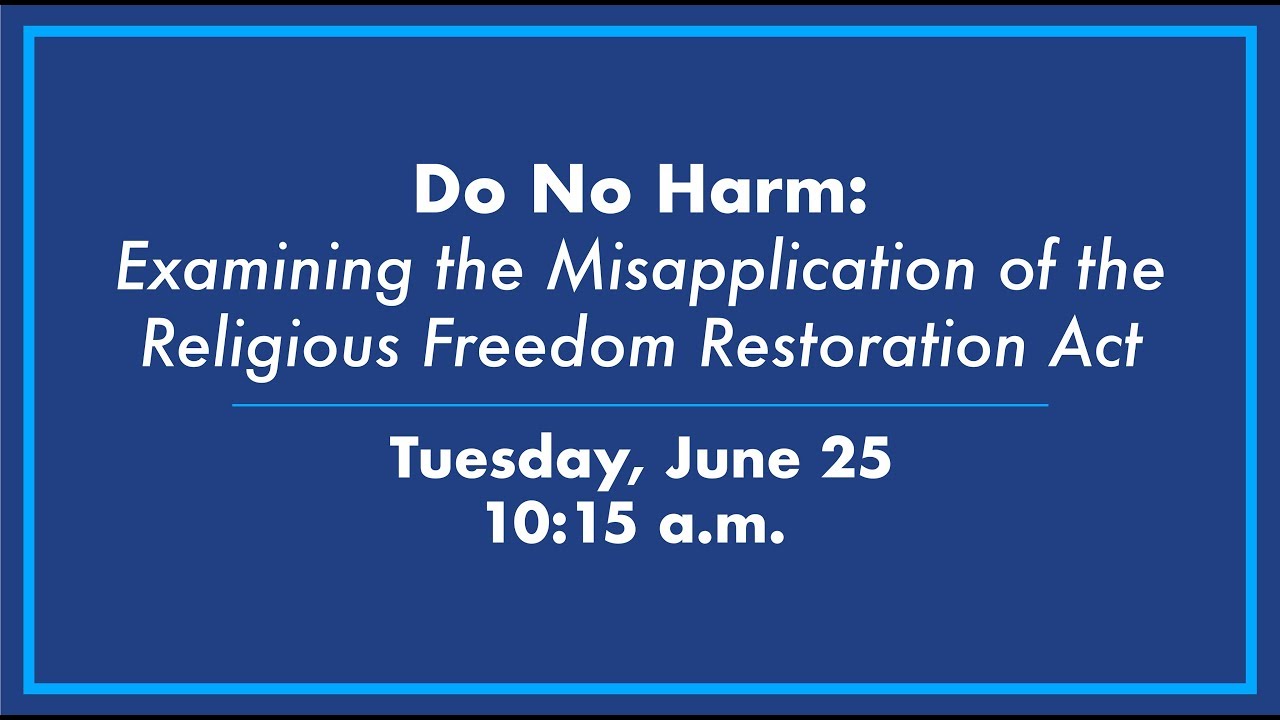 Do No Harm:
Examining the Misapplication of the Religious Freedom Restoration Act

Tuesday, June 25
10:15 a.m.